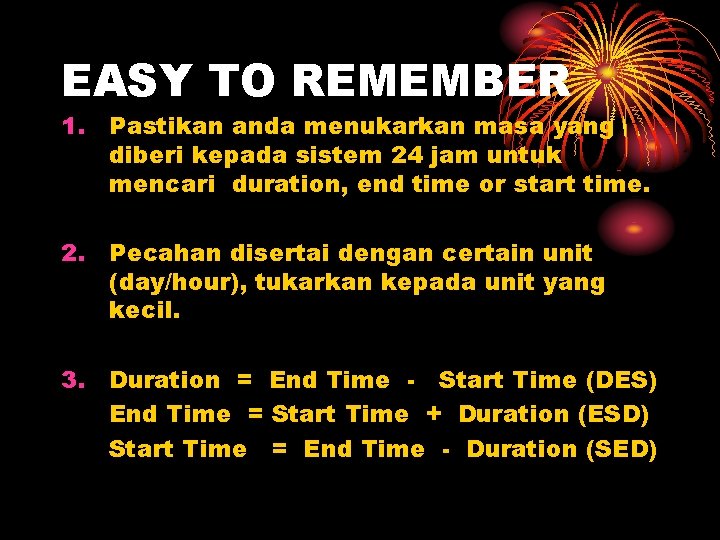 EASY TO REMEMBER

1. Pastikan anda menukarkan masa yang diberi kepada sistem 24 jam untuk mencari duration, end time or start time.

2. Pecahan disertai dengan certain unit (day/hour), tukarkan kepada unit yang kecil.

3. Duration = End Time - Start Time (DES)
End Time = Start Time + Duration (ESD)
Start Time = End Time - Duration (SED)